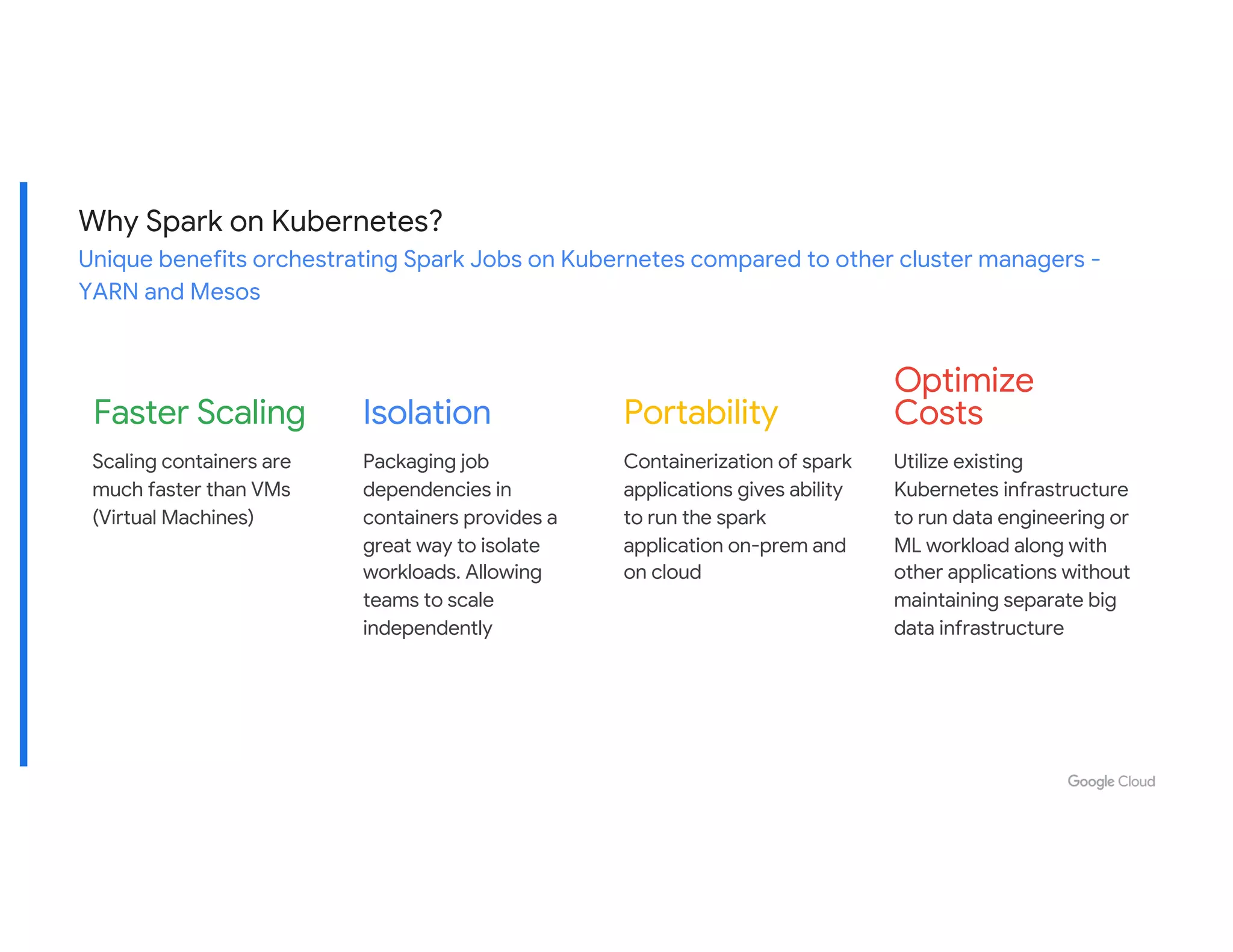 Why Spark on Kubernetes?

Unique benefits orchestrating Spark Jobs on Kubernetes compared to other cluster managers - YARN and Mesos

Faster Scaling

Scaling containers are much faster than VMs (Virtual Machines)

Isolation

Packaging job dependencies in containers provides a great way to isolate workloads. Allowing teams to scale independently

Portability

Containerization of spark applications gives ability to run the spark application on-prem and on cloud

Optimize Costs

Utilize existing Kubernetes infrastructure to run data engineering or ML workload along with other applications without maintaining separate big data infrastructure

Google Cloud